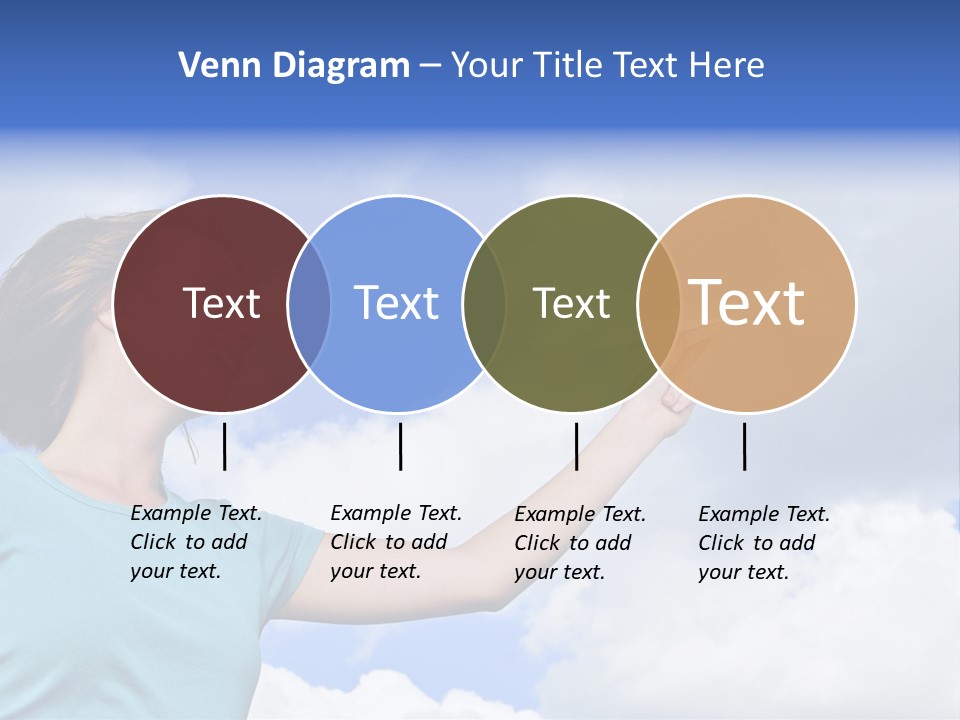 Venn Diagram – Your Title Text Here

Text

Text

Text

Text

Example Text. Click to add your text.

Example Text. Click to add your text.

Example Text. Click to add your text.

Example Text. Click to add your text.